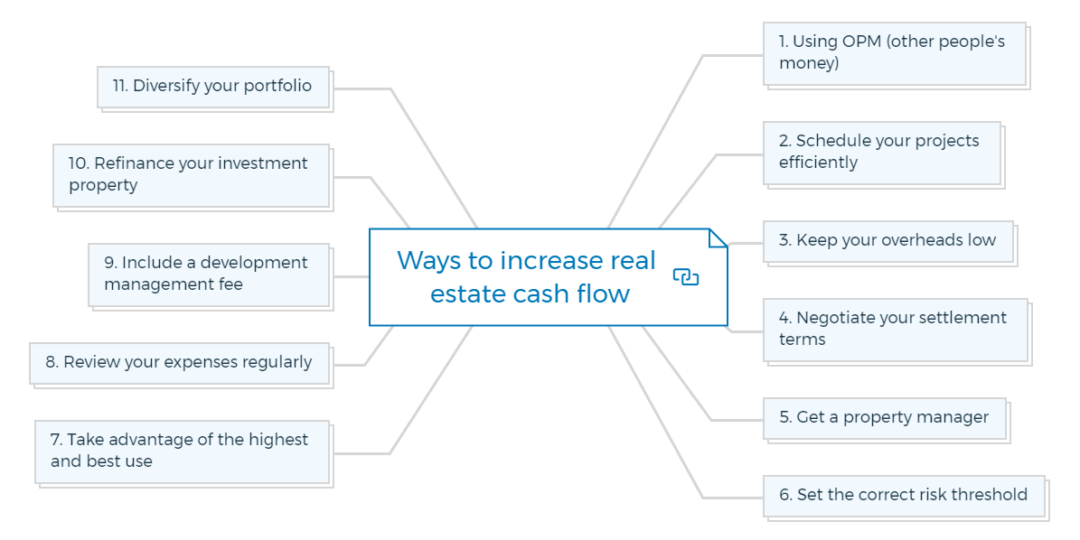 Ways to increase real estate cash flow

1. Using OPM (other people's money)

2. Schedule your projects efficiently

3. Keep your overheads low

4. Negotiate your settlement terms

5. Get a property manager

6. Set the correct risk threshold

7. Take advantage of the highest and best use

8. Review your expenses regularly

9. Include a development management fee

10. Refinance your investment property

11. Diversify your portfolio